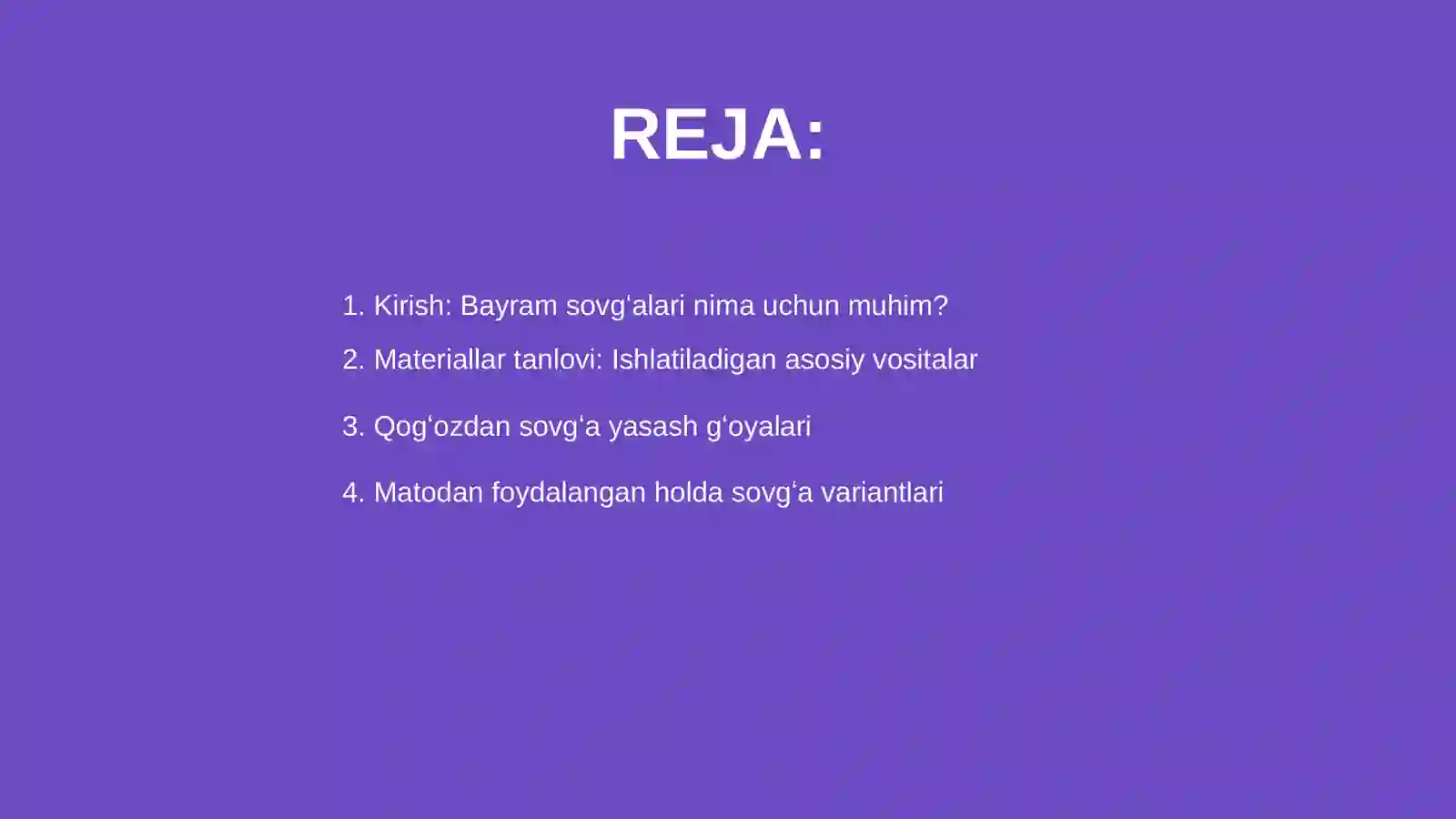 REJA:

1. Kirish: Bayram sovgʻalari nima uchun muhim?

2. Materiallar tanlovi: Ishlatiladigan asosiy vositalar

3. Qogʻozdan sovgʻa yasash gʻoyalari

4. Matodan foydalangan holda sovgʻa variantlari